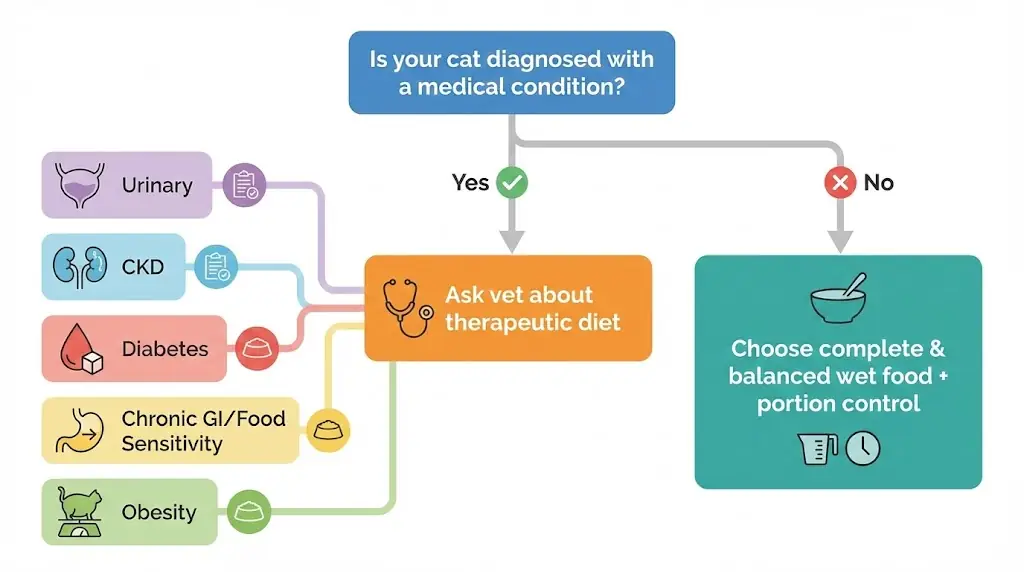 Is your cat diagnosed with a medical condition?

Yes

No

Urinary

CKD

Diabetes

Chronic GI/Food Sensitivity

Obesity

Ask vet about therapeutic diet

Choose complete & balanced wet food + portion control